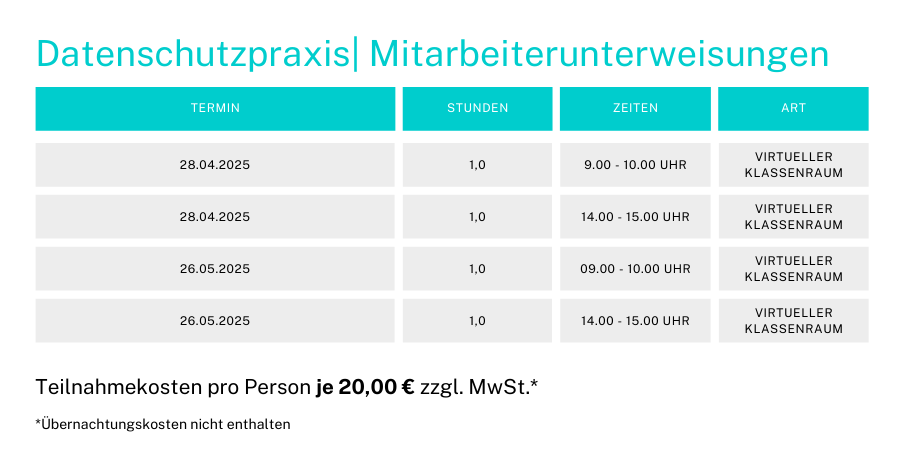 Datenschutzpraxis| Mitarbeiterunterweisungen

| TERMIN | STUNDEN | ZEITEN | ART |
|---|---|---|---|
| 28.04.2025 | 1,0 | 9.00 - 10.00 UHR | VIRTUELLER KLASSENRAUM |
| 28.04.2025 | 1,0 | 14.00 - 15.00 UHR | VIRTUELLER KLASSENRAUM |
| 26.05.2025 | 1,0 | 09.00 - 10.00 UHR | VIRTUELLER KLASSENRAUM |
| 26.05.2025 | 1,0 | 14.00 - 15.00 UHR | VIRTUELLER KLASSENRAUM |

Teilnahmekosten pro Person **je 20,00 €** zzgl. MwSt.*

*Übernachtungskosten nicht enthalten